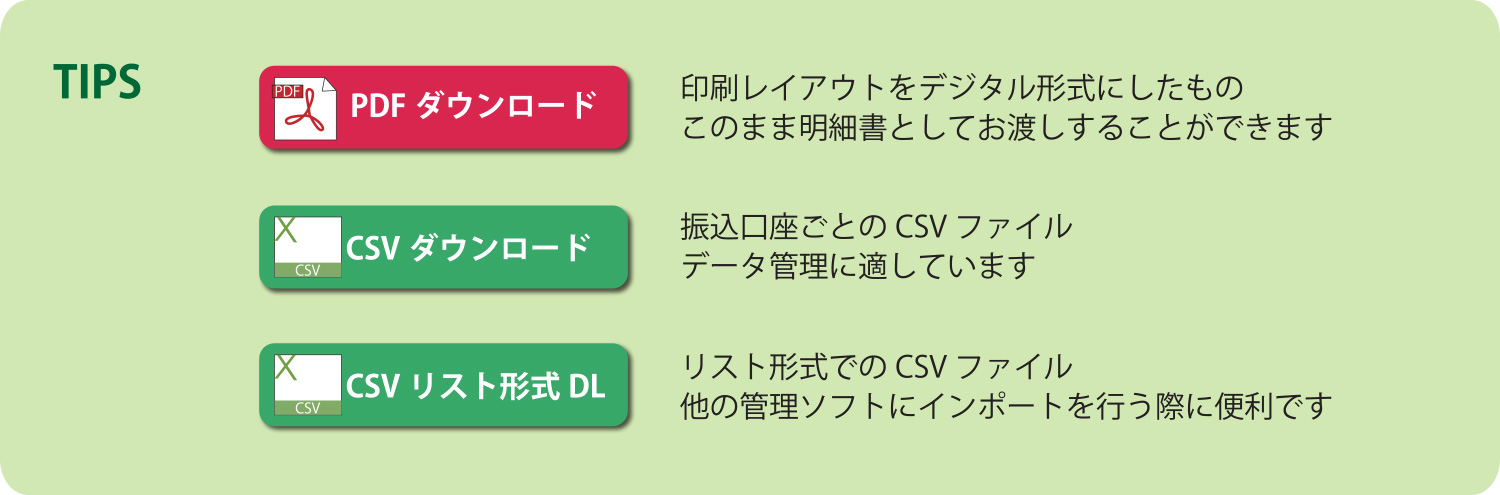 TIPS

PDF

PDF ダウンロード

印刷レイアウトをデジタル形式にしたもの
このまま明細書としてお渡しすることができます

X
CSV

CSV ダウンロード

振込口座ごとの CSV ファイル
データ管理に適しています

X
CSV

CSV リスト形式 DL

リスト形式での CSV ファイル
他の管理ソフトにインポートを行う際に便利です